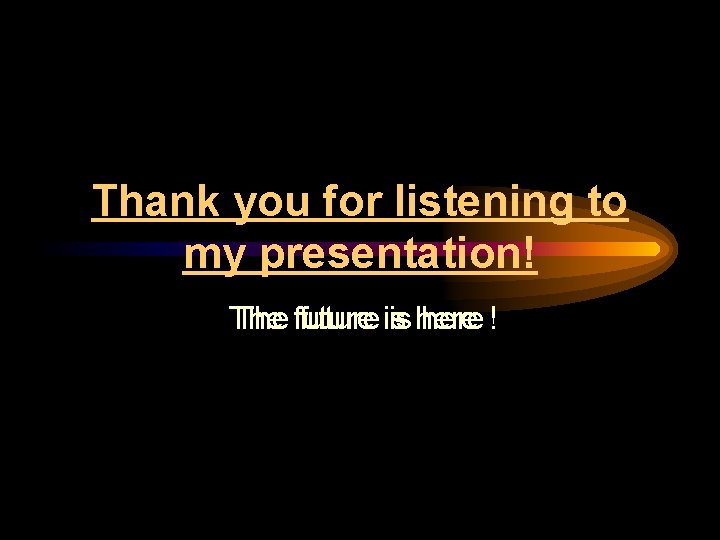 Thank you for listening to my presentation!

The future is here !